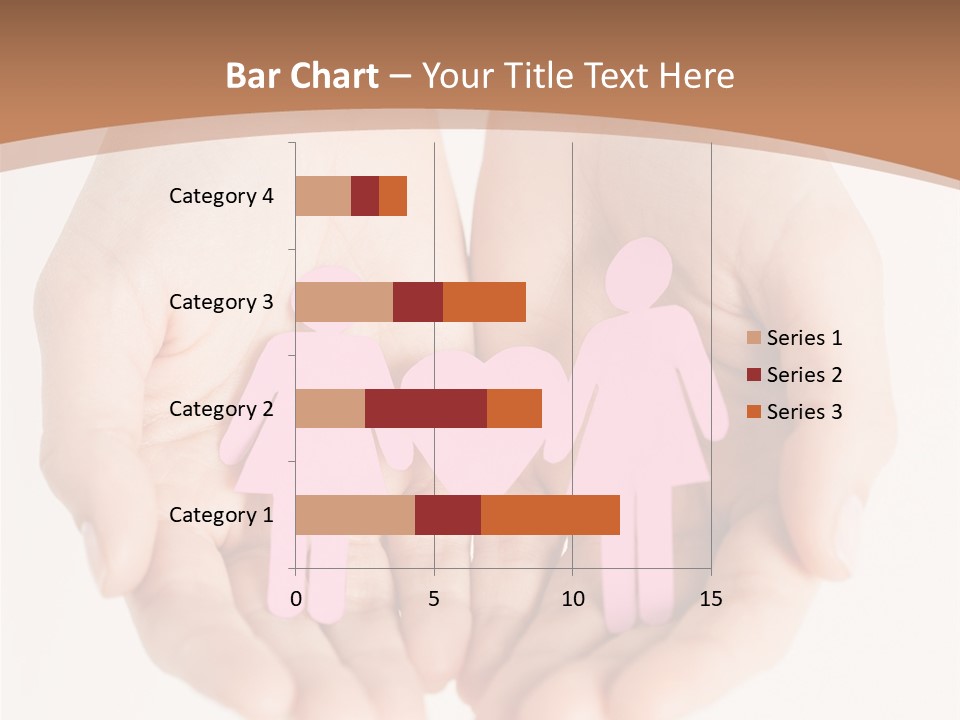 Bar Chart – Your Title Text Here

Category 4
Category 3
Category 2
Category 1

0
5
10
15

Series 1
Series 2
Series 3